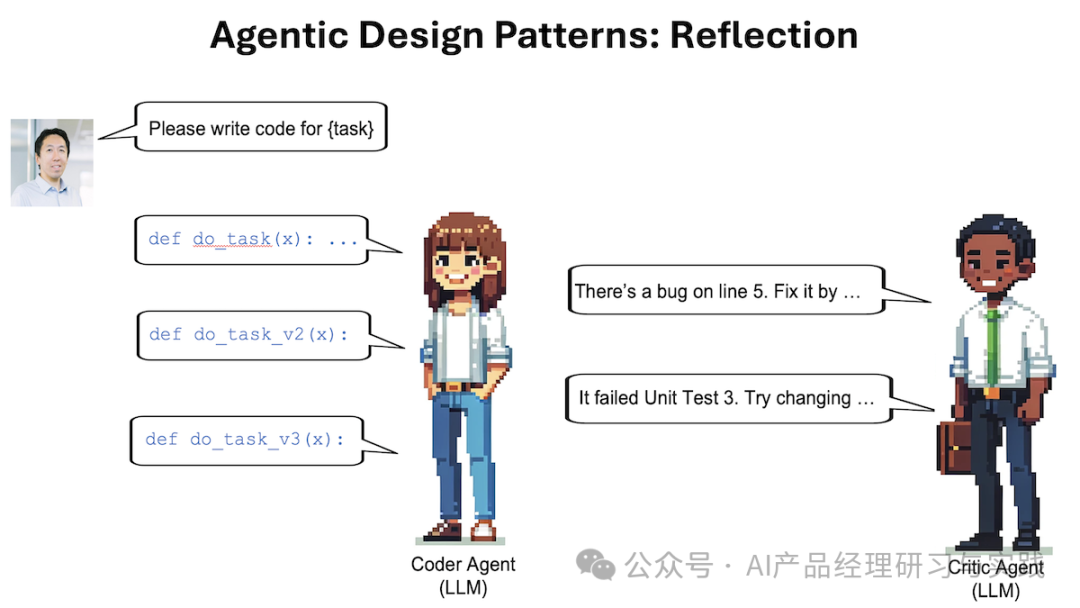 Agentic Design Patterns: Reflection

Please write code for {task}

def do_task(x): ...

def do_task_v2(x):

def do_task_v3(x):

There's a bug on line 5. Fix it by …

It failed Unit Test 3. Try changing …

Coder Agent (LLM)

Critic Agent (LLM)

公众号 · AI产品经理研习与实践